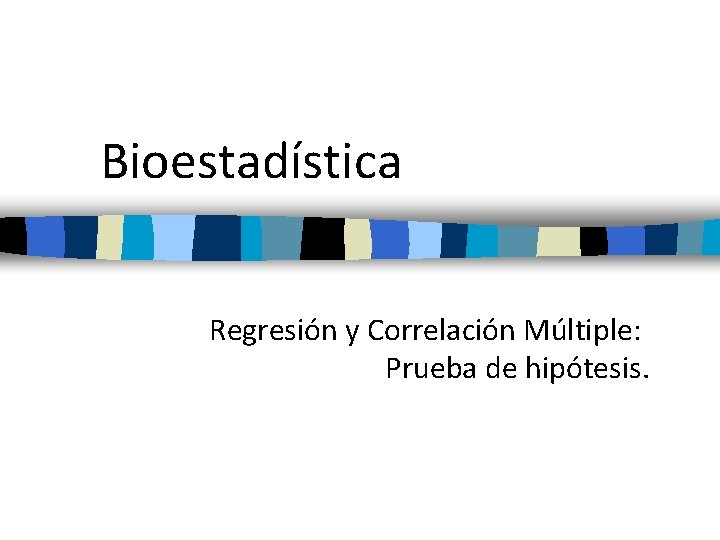 Bioestadística

Regresión y Correlación Múltiple: Prueba de hipótesis.